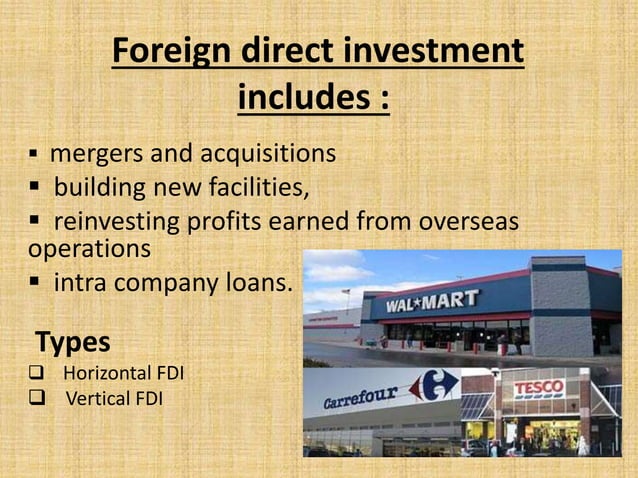 Foreign direct investment includes :

▪ mergers and acquisitions
▪ building new facilities,
▪ reinvesting profits earned from overseas operations
▪ intra company loans.

Types
❑ Horizontal FDI
❑ Vertical FDI

WAL★MART

Carrefour

TESCO